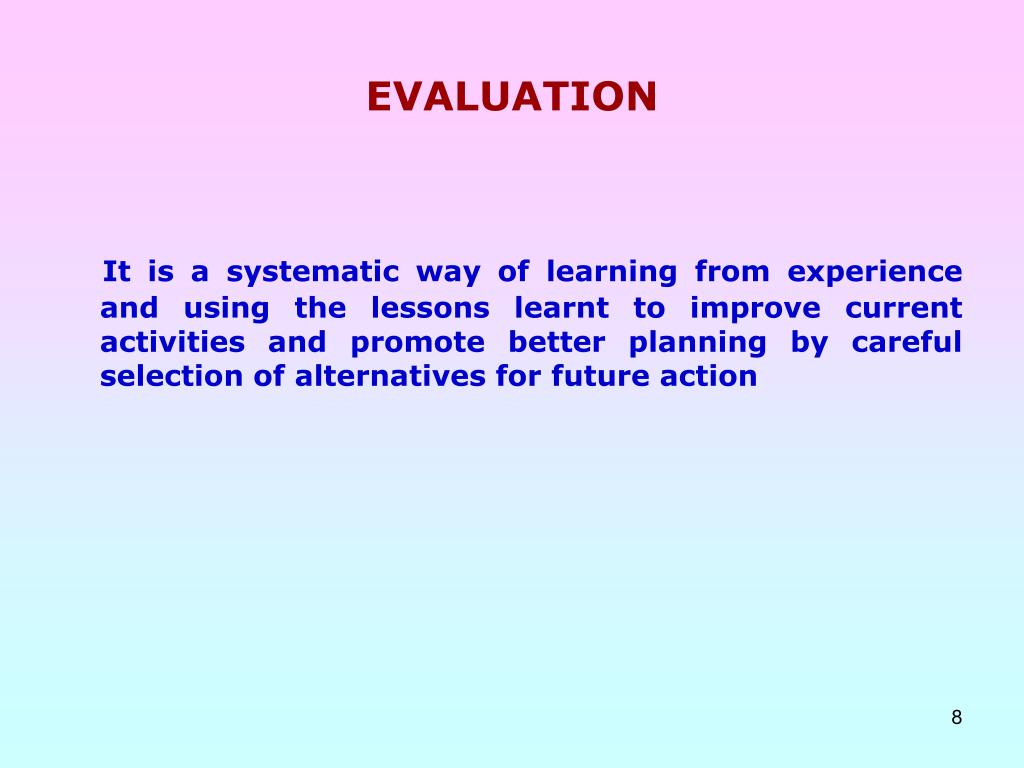 EVALUATION

It is a systematic way of learning from experience and using the lessons learnt to improve current activities and promote better planning by careful selection of alternatives for future action

8